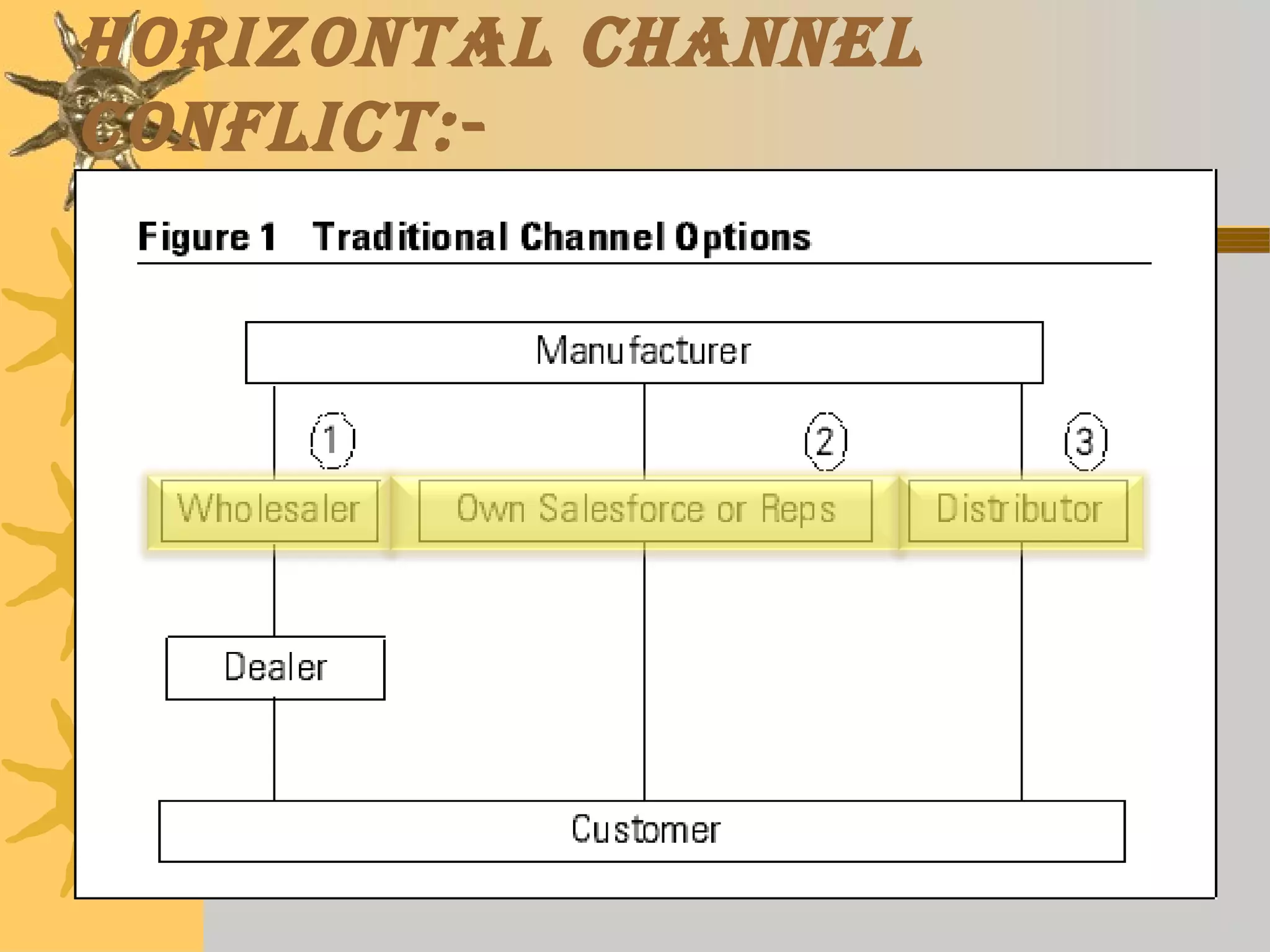 HORIZONTAL CHANNEL CONFLICT:-

Figure 1 Traditional Channel Options

Manufacturer

1

2

3

Wholesaler

Own Salesforce or Reps

Distributor

Dealer

Customer